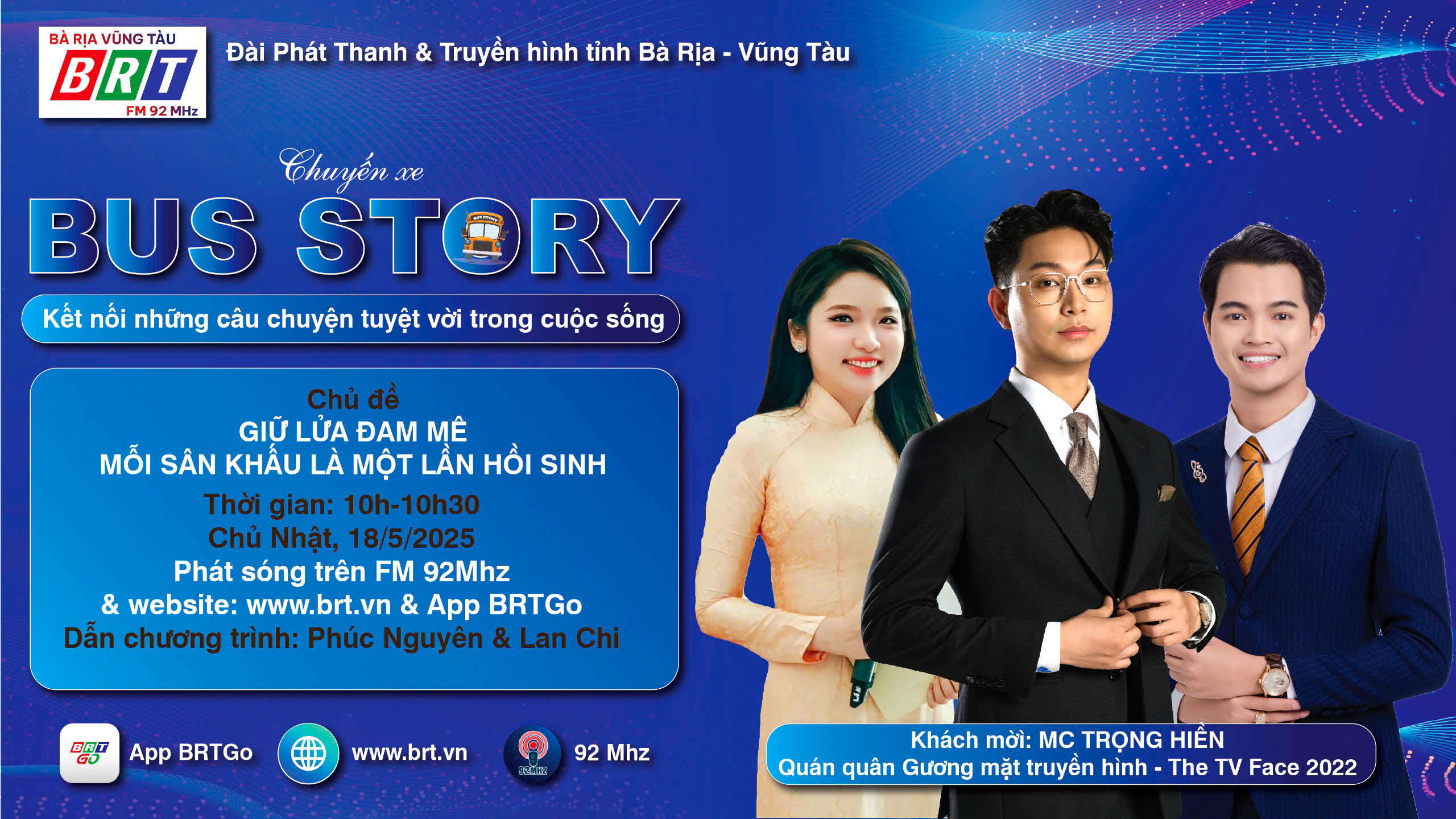 BÀ RỊA VŨNG TÀU
BRT
FM 92 MHz

Đài Phát Thanh & Truyền hình tỉnh Bà Rịa - Vũng Tàu

Chuyến xe
BUS STORY
BUS STORY

Kết nối những câu chuyện tuyệt vời trong cuộc sống

Chủ đề
GIỮ LỬA ĐAM MÊ
MỖI SÂN KHẤU LÀ MỘT LẦN HỒI SINH
Thời gian: 10h-10h30
Chủ Nhật, 18/5/2025
Phát sóng trên FM 92Mhz
& website: www.brt.vn & App BRTGo
Dẫn chương trình: Phúc Nguyên & Lan Chi

BRT GO App BRTGo
www.brt.vn
92MHZ 92 Mhz

Khách mời: MC TRỌNG HIỀN
Quán quân Gương mặt truyền hình - The TV Face 2022